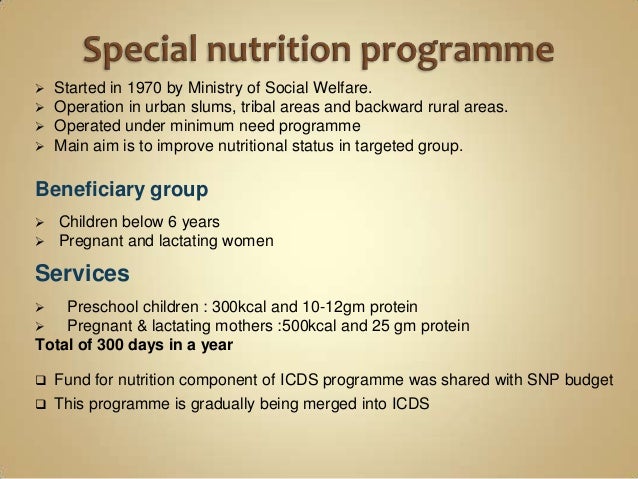 Special nutrition programme

➢ Started in 1970 by Ministry of Social Welfare.
➢ Operation in urban slums, tribal areas and backward rural areas.
➢ Operated under minimum need programme
➢ Main aim is to improve nutritional status in targeted group.

Beneficiary group

➢ Children below 6 years
➢ Pregnant and lactating women

Services

➢ Preschool children : 300kcal and 10-12gm protein
➢ Pregnant & lactating mothers :500kcal and 25 gm protein
Total of 300 days in a year

❑ Fund for nutrition component of ICDS programme was shared with SNP budget
❑ This programme is gradually being merged into ICDS